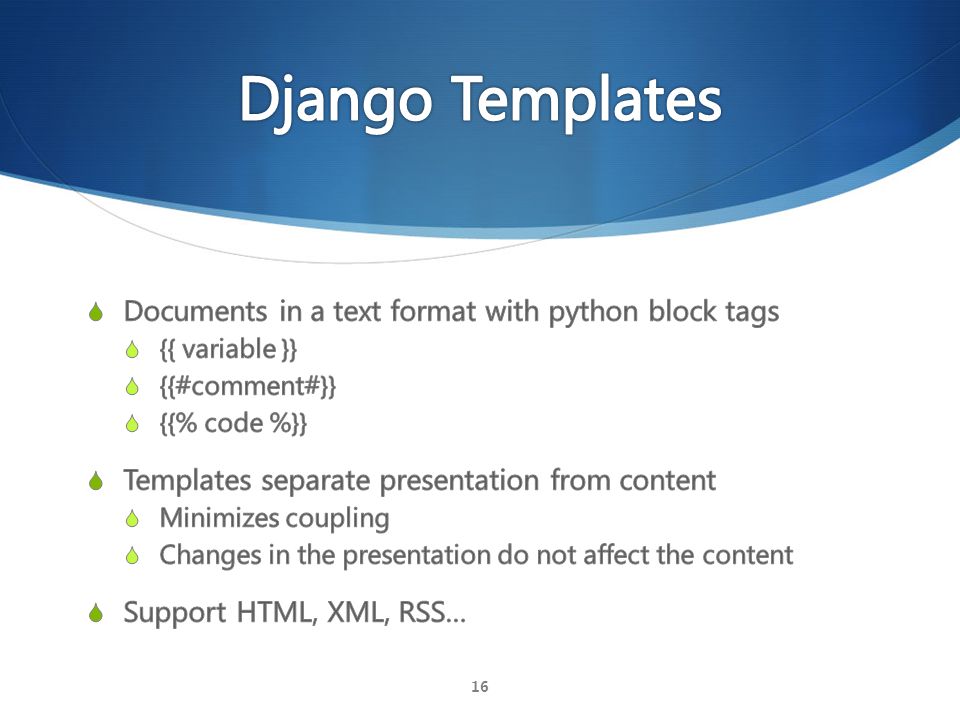 Django Templates

Documents in a text format with python block tags

{{ variable }}

{{#comment#}}

{{% code %}}

Templates separate presentation from content

Minimizes coupling

Changes in the presentation do not affect the content

Support HTML, XML, RSS…

16